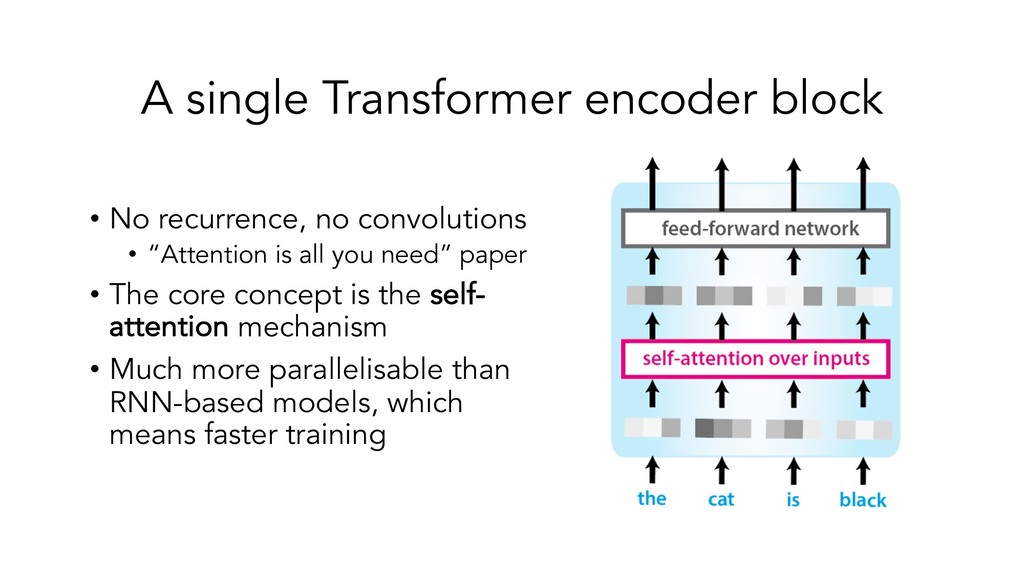 A single Transformer encoder block

• No recurrence, no convolutions
  • “Attention is all you need” paper
• The core concept is the self-attention mechanism
• Much more parallelisable than RNN-based models, which means faster training

feed-forward network

self-attention over inputs

the cat is black